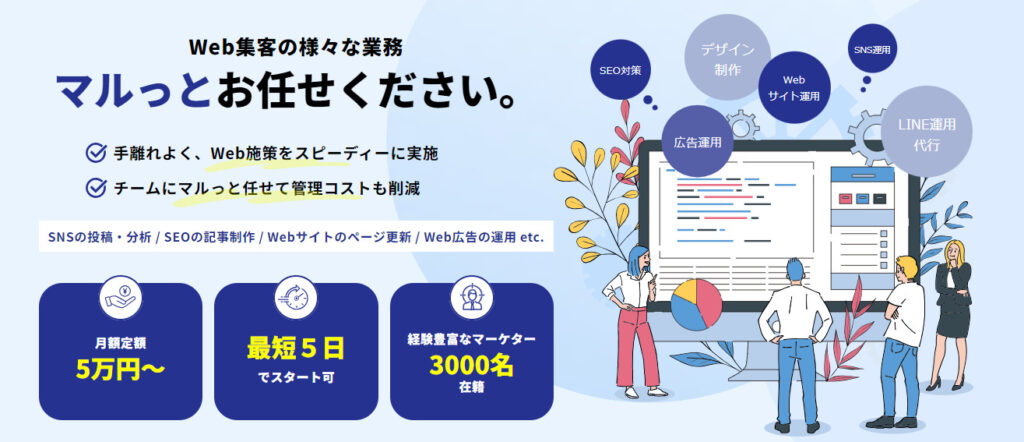 Web集客の様々な業務
マルっとお任せください。

手離れよく、Web施策をスピーディーに実施
チームにマルっと任せて管理コストも削減

SNSの投稿・分析 / SEOの記事制作 / Webサイトのページ更新 / Web広告の運用 etc.

月額定額
5万円〜

最短５日
でスタート可

経験豊富なマーケター
3000名
在籍

SEO対策
デザイン制作
Webサイト運用
SNS運用
広告運用
LINE運用代行